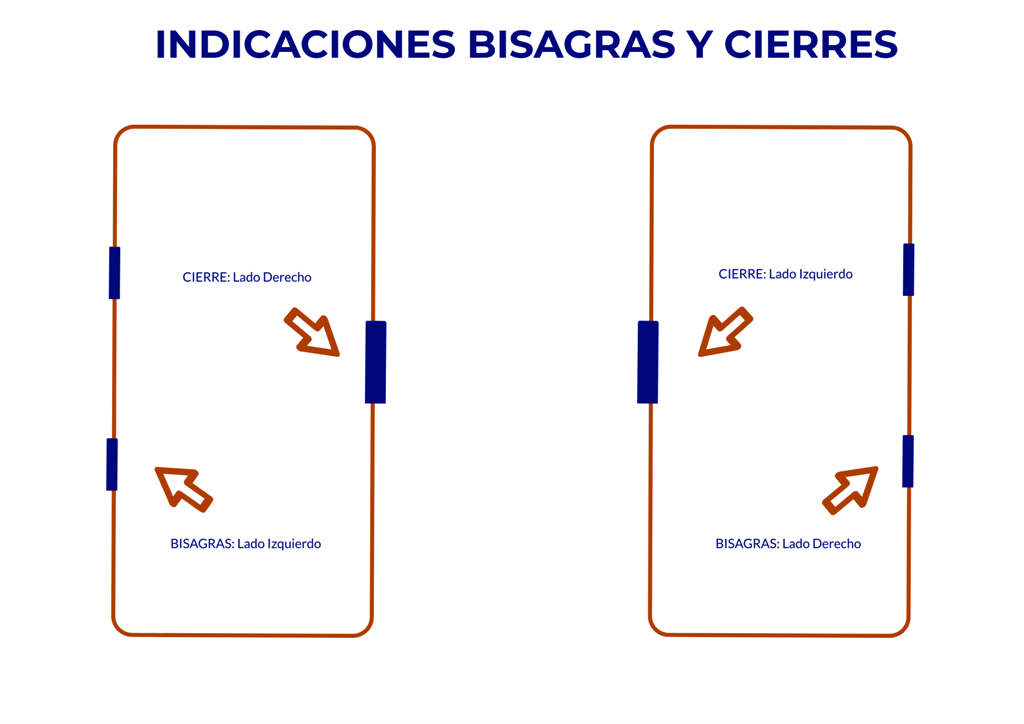 INDICACIONES BISAGRAS Y CIERRES

CIERRE: Lado Derecho

BISAGRAS: Lado Izquierdo

CIERRE: Lado Izquierdo

BISAGRAS: Lado Derecho